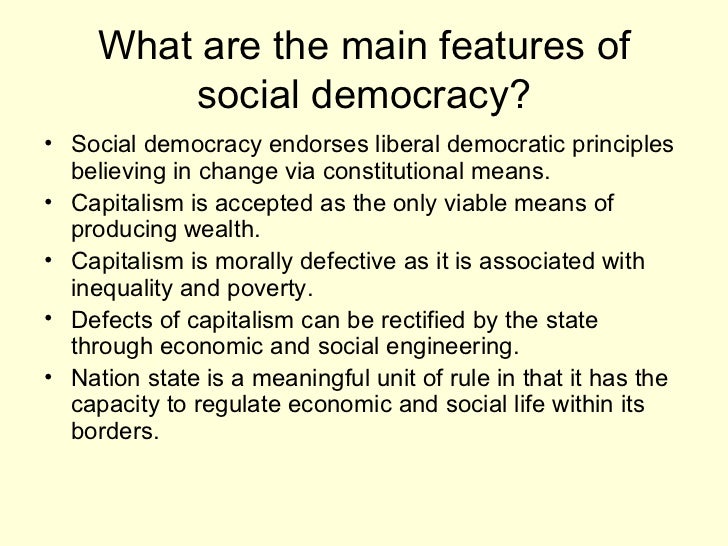 What are the main features of social democracy?

• Social democracy endorses liberal democratic principles believing in change via constitutional means.
• Capitalism is accepted as the only viable means of producing wealth.
• Capitalism is morally defective as it is associated with inequality and poverty.
• Defects of capitalism can be rectified by the state through economic and social engineering.
• Nation state is a meaningful unit of rule in that it has the capacity to regulate economic and social life within its borders.